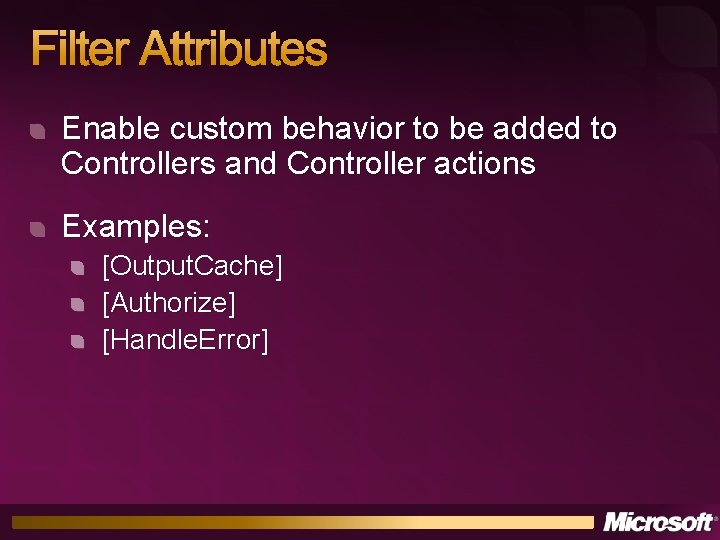 Filter Attributes

Enable custom behavior to be added to Controllers and Controller actions

Examples:

[OutputCache]

[Authorize]

[HandleError]

Microsoft